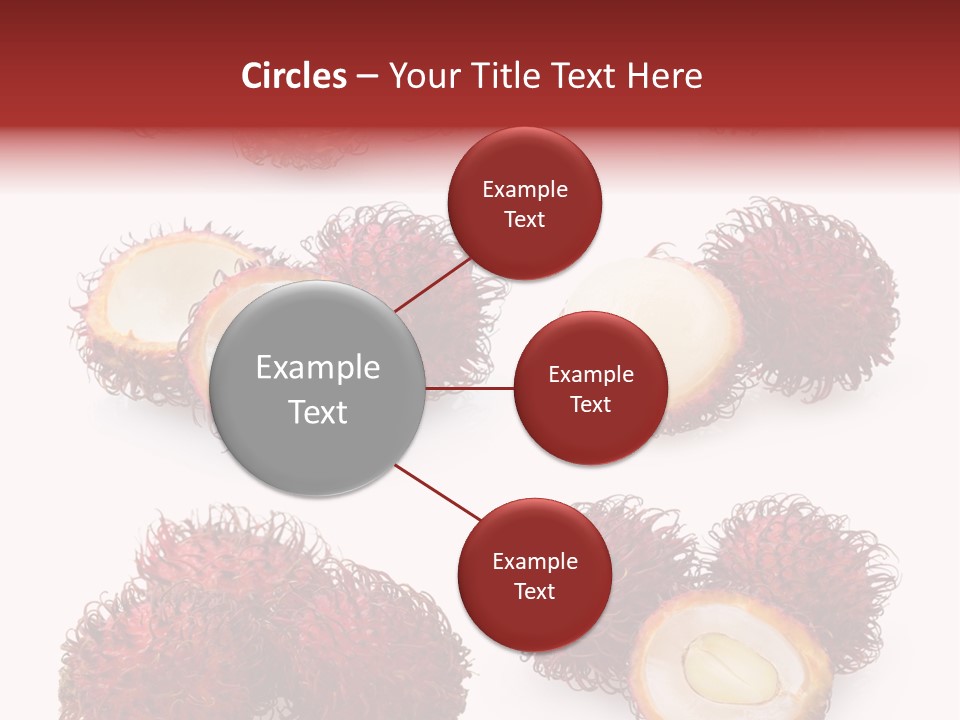 Circles – Your Title Text Here

Example Text

Example Text

Example Text

Example Text